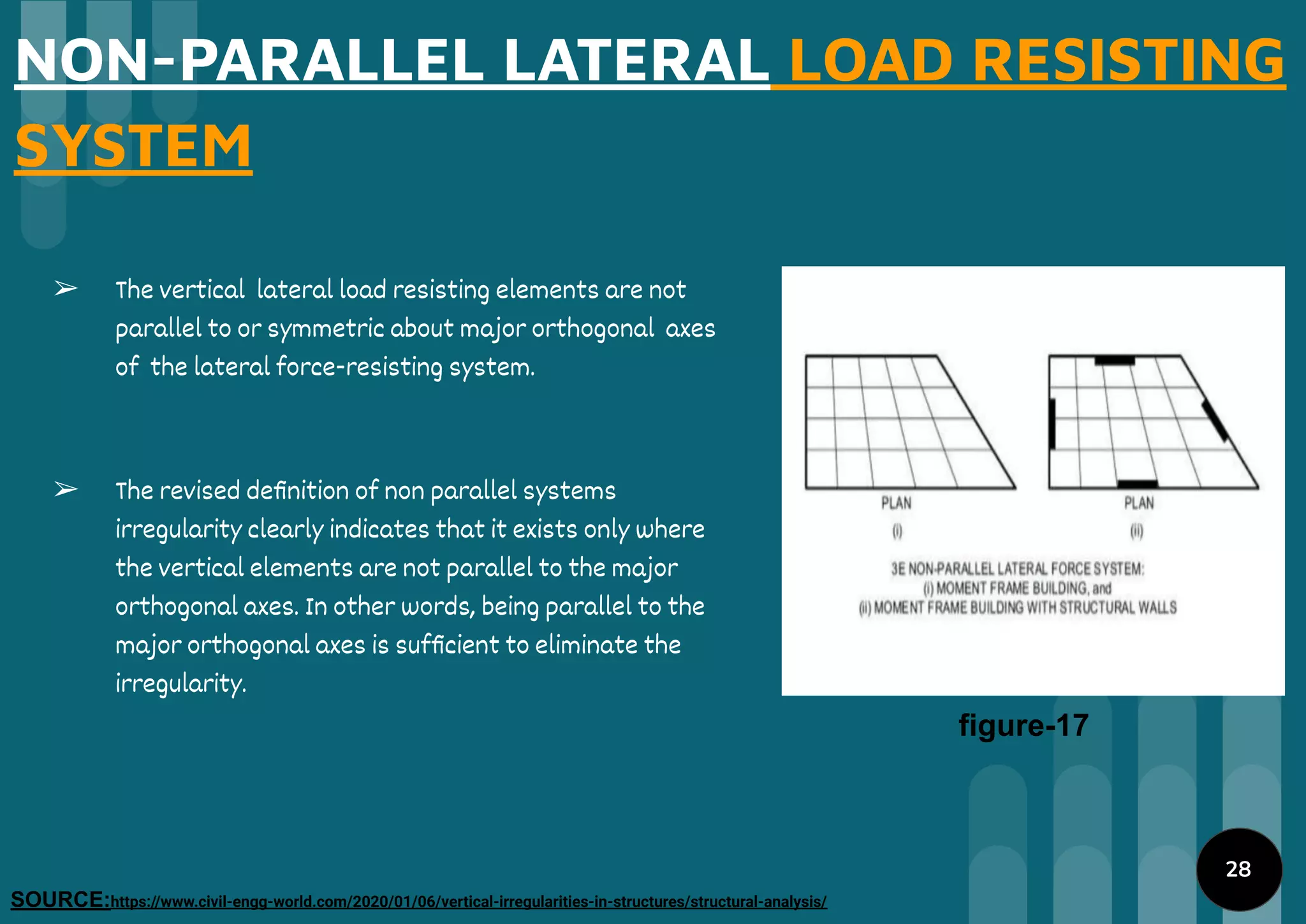 NON-PARALLEL LATERAL LOAD RESISTING SYSTEM

➢ The vertical lateral load resisting elements are not parallel to or symmetric about major orthogonal axes of the lateral force-resisting system.

➢ The revised definition of non parallel systems irregularity clearly indicates that it exists only where the vertical elements are not parallel to the major orthogonal axes. In other words, being parallel to the major orthogonal axes is sufficient to eliminate the irregularity.

PLAN
(i)

PLAN
(ii)

3E NON-PARALLEL LATERAL FORCE SYSTEM:
(i) MOMENT FRAME BUILDING, and
(ii) MOMENT FRAME BUILDING WITH STRUCTURAL WALLS

figure-17

28

SOURCE:https://www.civil-engg-world.com/2020/01/06/vertical-irregularities-in-structures/structural-analysis/